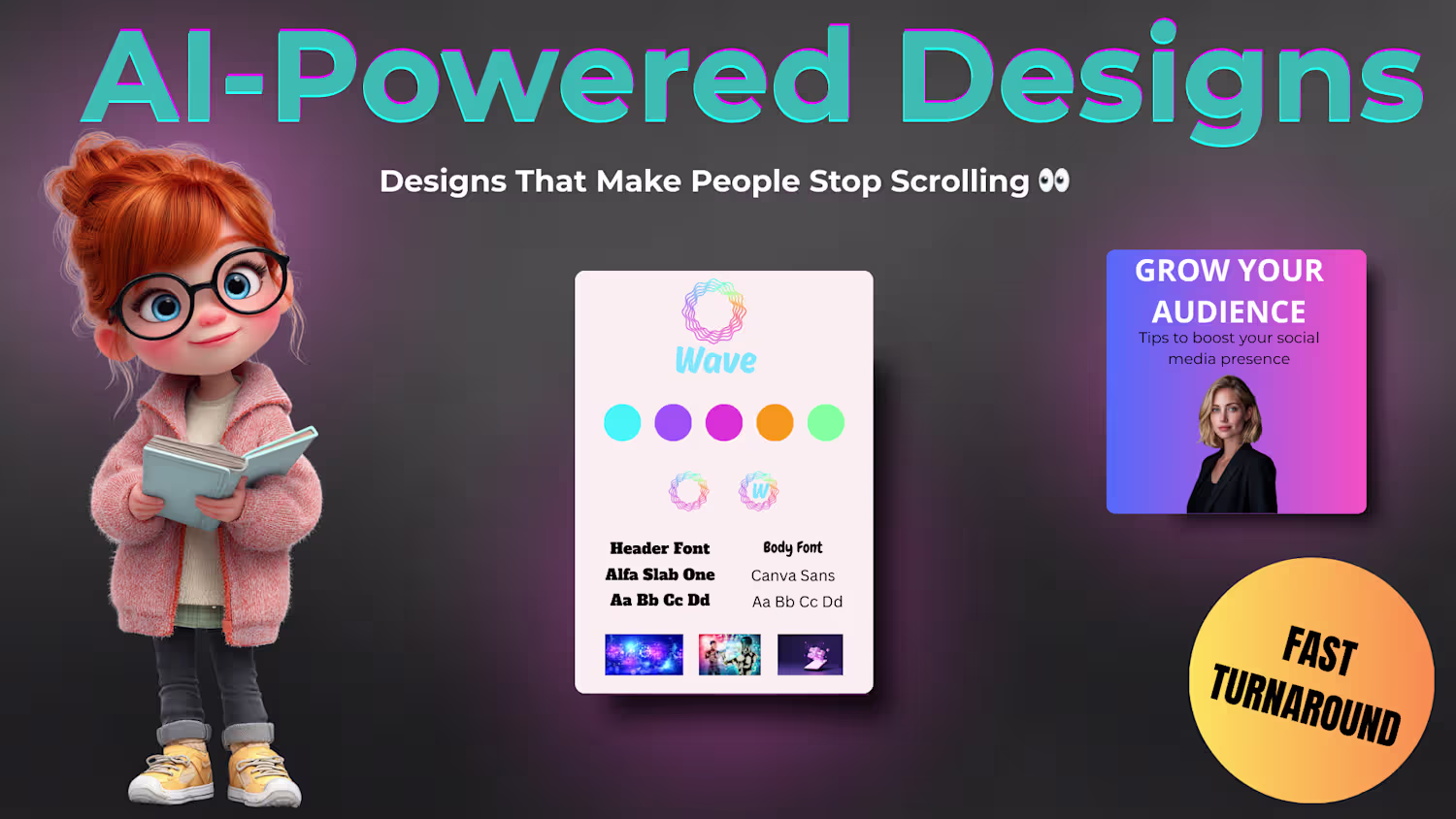 AI-Powered Designs

Designs That Make People Stop Scrolling 👀

Wave

W

Header Font
Alfa Slab One
Aa Bb Cc Dd

Body Font
Canva Sans
Aa Bb Cc Dd

GROW YOUR AUDIENCE
Tips to boost your social media presence

FAST TURNAROUND